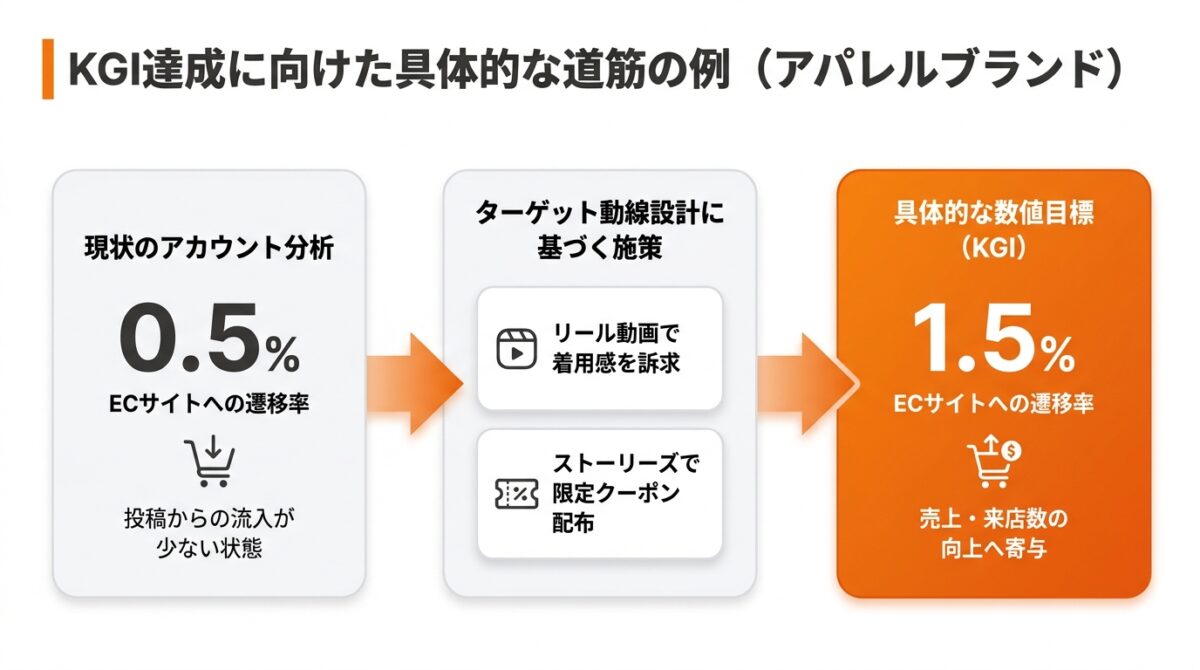 KGI達成に向けた具体的な道筋の例（アパレルブランド）

現状のアカウント分析

0.5%

ECサイトへの遷移率

投稿からの流入が少ない状態

ターゲット動線設計に基づく施策

リール動画で着用感を訴求

ストーリーズで限定クーポン配布

具体的な数値目標（KGI）

1.5%

ECサイトへの遷移率

売上・来店数の向上へ寄与